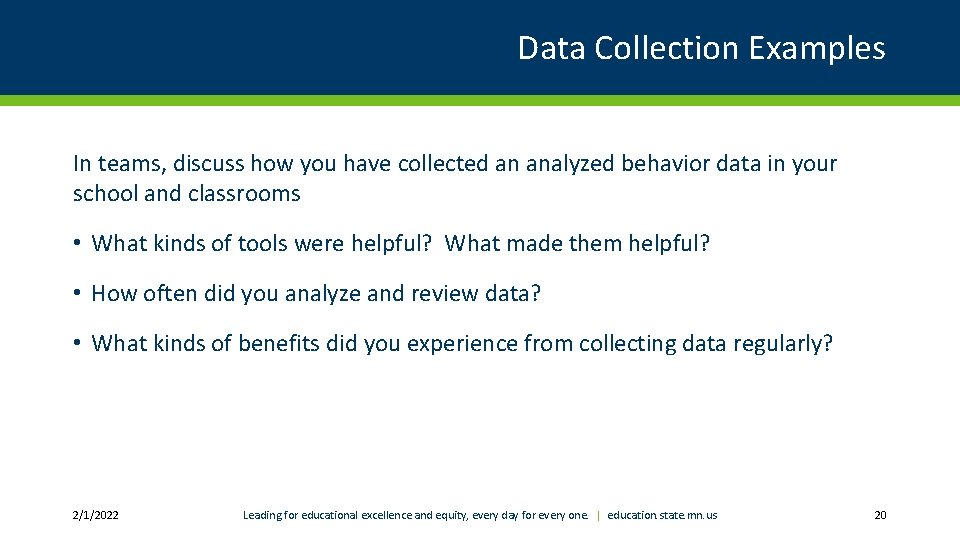 Data Collection Examples

In teams, discuss how you have collected an analyzed behavior data in your school and classrooms

• What kinds of tools were helpful? What made them helpful?

• How often did you analyze and review data?

• What kinds of benefits did you experience from collecting data regularly?

2/1/2022

Leading for educational excellence and equity, every day for every one. | education.state.mn.us

20